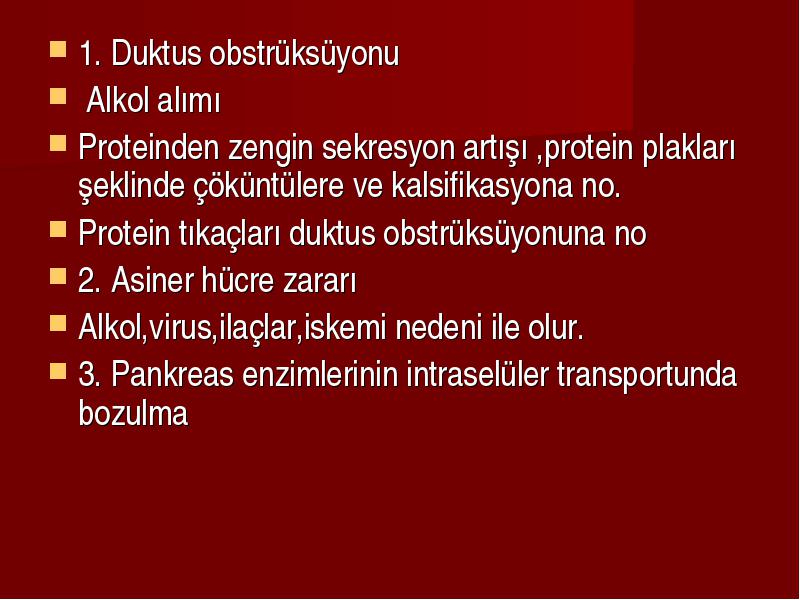 1. Duktus obstrüksüyonu

Alkol alımı

Proteinden zengin sekresyon artışı ,protein plakları şeklinde çöküntülere ve kalsifikasyona no.

Protein tıkaçları duktus obstrüksüyonuna no

2. Asiner hücre zararı

Alkol,virus,ilaçlar,iskemi nedeni ile olur.

3. Pankreas enzimlerinin intraselüler transportunda bozulma